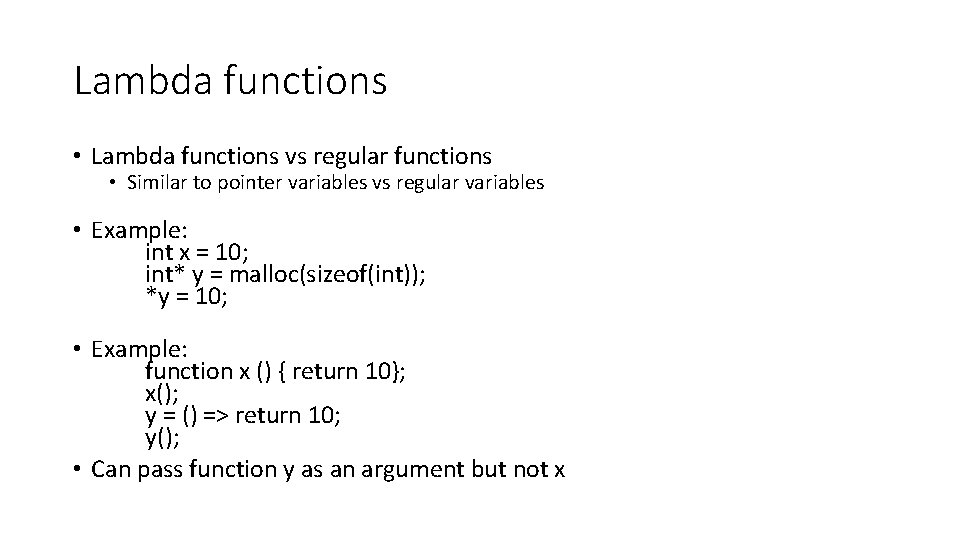 Lambda functions

• Lambda functions vs regular functions
  • Similar to pointer variables vs regular variables

• Example:
int x = 10;
int* y = malloc(sizeof(int));
*y = 10;

• Example:
function x () { return 10};
x();
y = () => return 10;
y();

• Can pass function y as an argument but not x